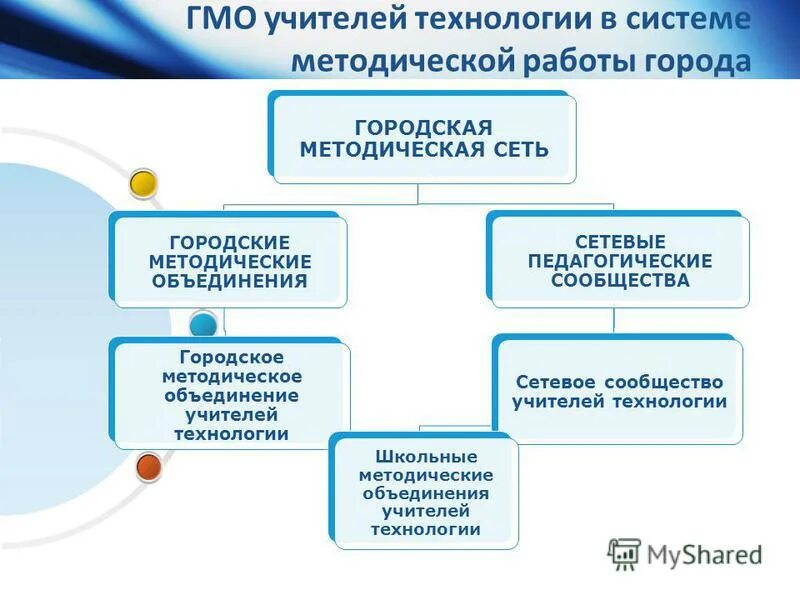 ГМО учителей технологии в системе методической работы города

ГОРОДСКАЯ МЕТОДИЧЕСКАЯ СЕТЬ

ГОРОДСКИЕ МЕТОДИЧЕСКИЕ ОБЪЕДИНЕНИЯ

СЕТЕВЫЕ ПЕДАГОГИЧЕСКИЕ СООБЩЕСТВА

Городское методическое объединение учителей технологии

Сетевое сообщество учителей технологии

Школьные методические объединения учителей технологии

MyShared